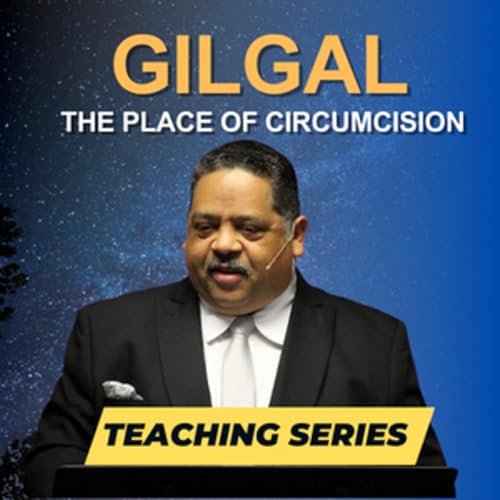 GILGAL
THE PLACE OF CIRCUMCISION

TEACHING SERIES